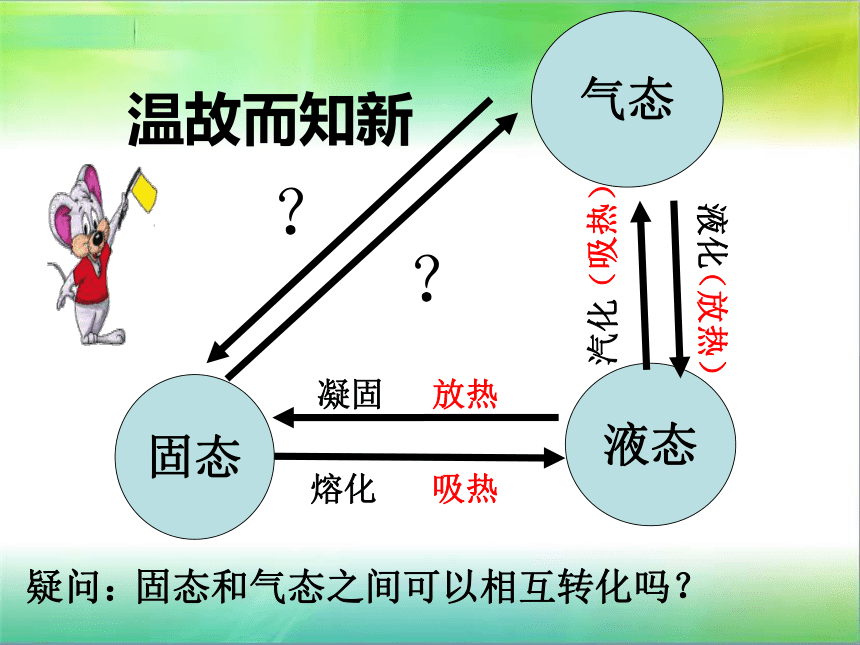 温故而知新

气态

?

?

汽化（吸热）

液化（放热）

凝固 放热

固态

液态

熔化 吸热

疑问：固态和气态之间可以相互转化吗？